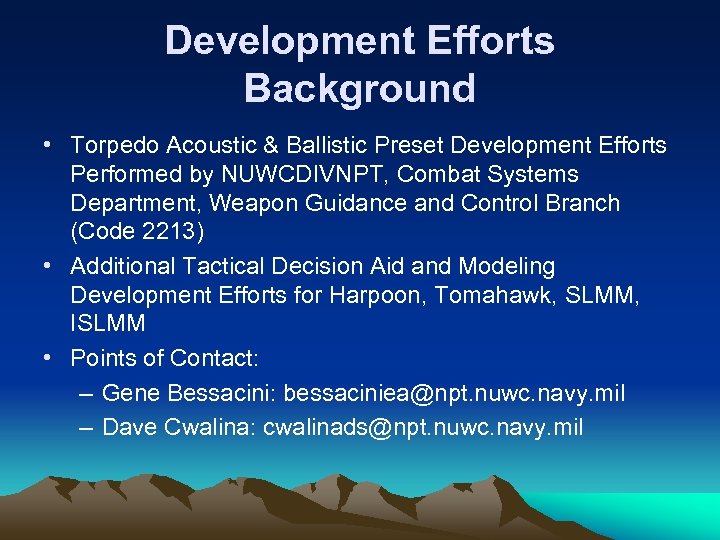 Development Efforts Background

• Torpedo Acoustic & Ballistic Preset Development Efforts Performed by NUWCDIVNPT, Combat Systems Department, Weapon Guidance and Control Branch (Code 2213)

• Additional Tactical Decision Aid and Modeling Development Efforts for Harpoon, Tomahawk, SLMM, ISLMM

• Points of Contact:

– Gene Bessacini: bessaciniea@npt.nuwc.navy.mil

– Dave Cwalina: cwalinads@npt.nuwc.navy.mil